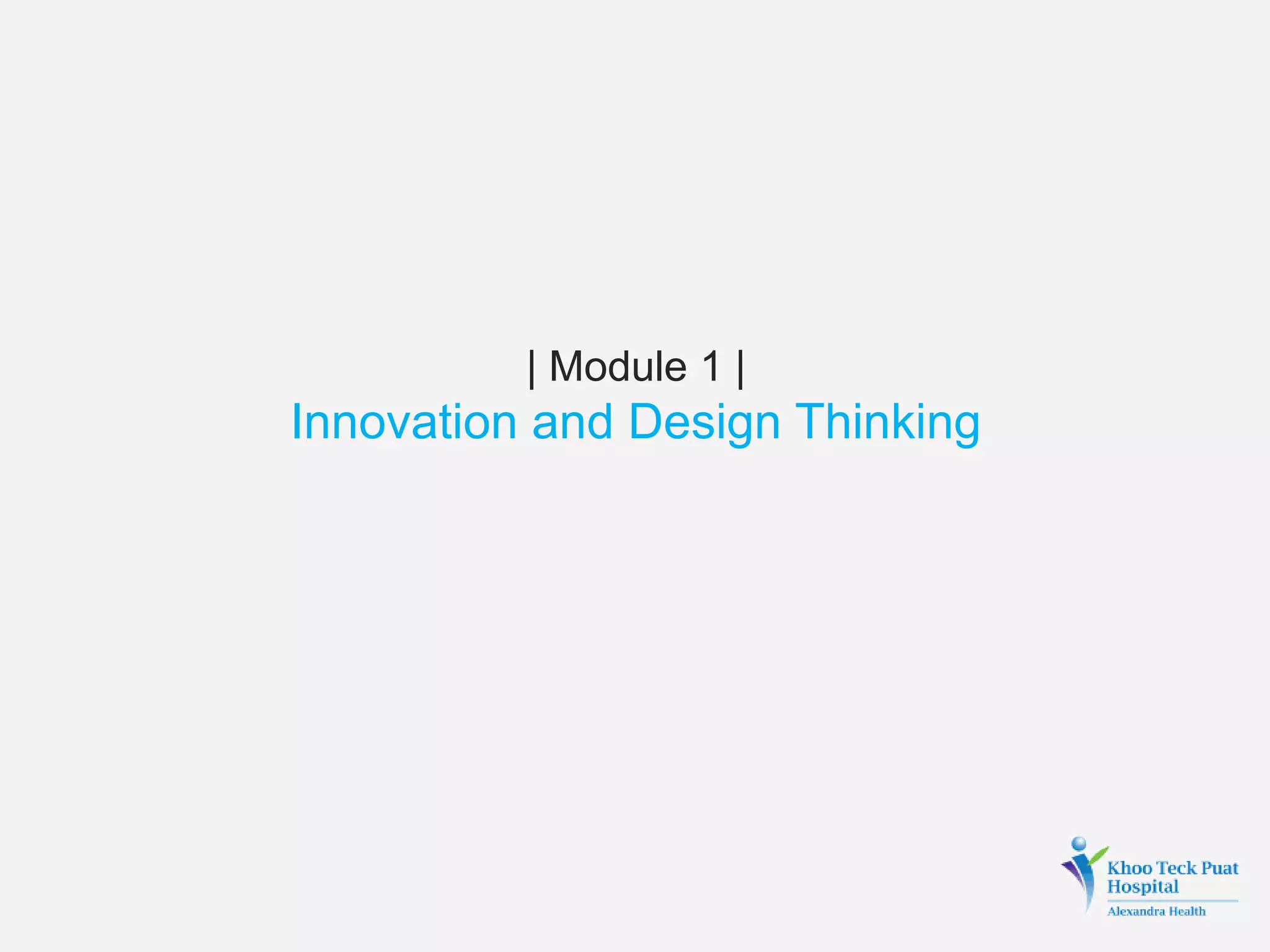 | Module 1 |
Innovation and Design Thinking

Khoo Teck Puat Hospital
Alexandra Health